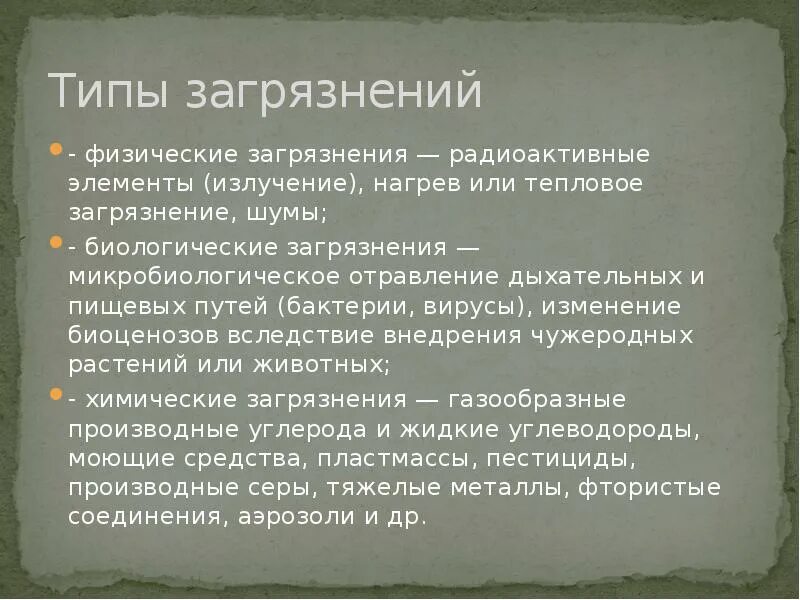 Типы загрязнений

- физические загрязнения — радиоактивные элементы (излучение), нагрев или тепловое загрязнение, шумы;

- биологические загрязнения — микробиологическое отравление дыхательных и пищевых путей (бактерии, вирусы), изменение биоценозов вследствие внедрения чужеродных растений или животных;

- химические загрязнения — газообразные производные углерода и жидкие углеводороды, моющие средства, пластмассы, пестициды, производные серы, тяжелые металлы, фтористые соединения, аэрозоли и др.